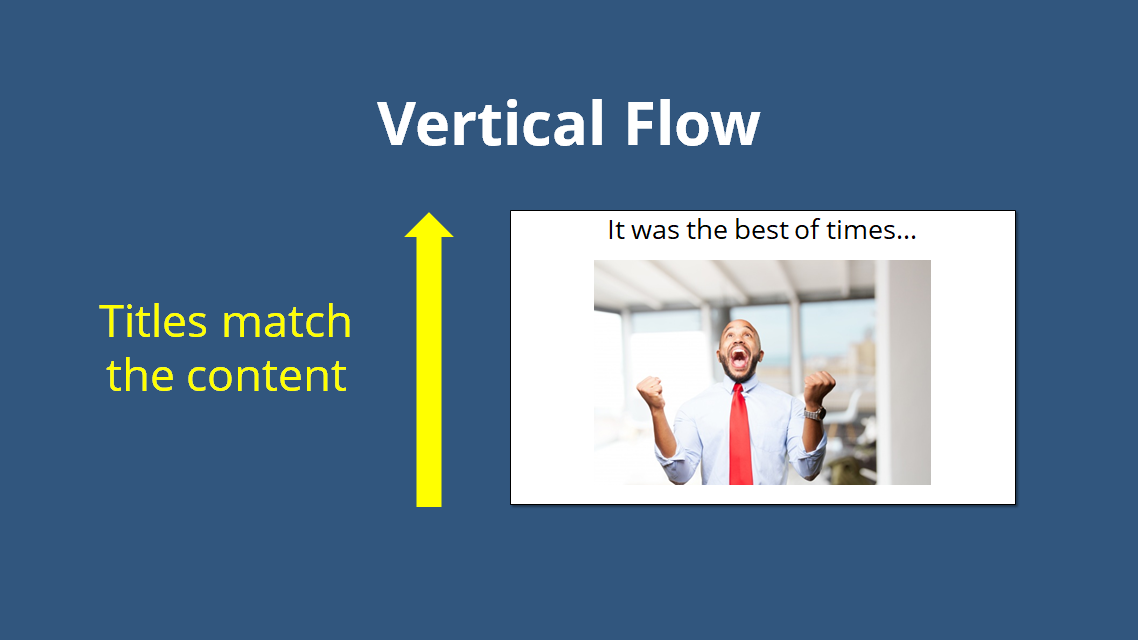 Vertical Flow

Titles match the content

It was the best of times…